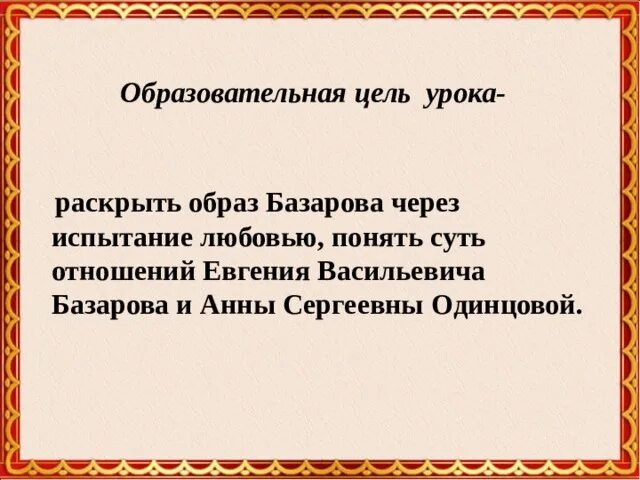 Образовательная цель урока-

раскрыть образ Базарова через испытание любовью, понять суть отношений Евгения Васильевича Базарова и Анны Сергеевны Одинцовой.